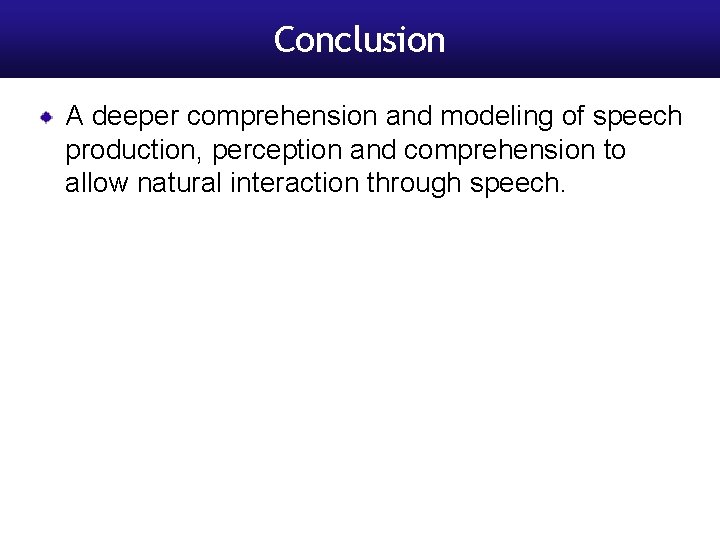 Conclusion

A deeper comprehension and modeling of speech production, perception and comprehension to allow natural interaction through speech.